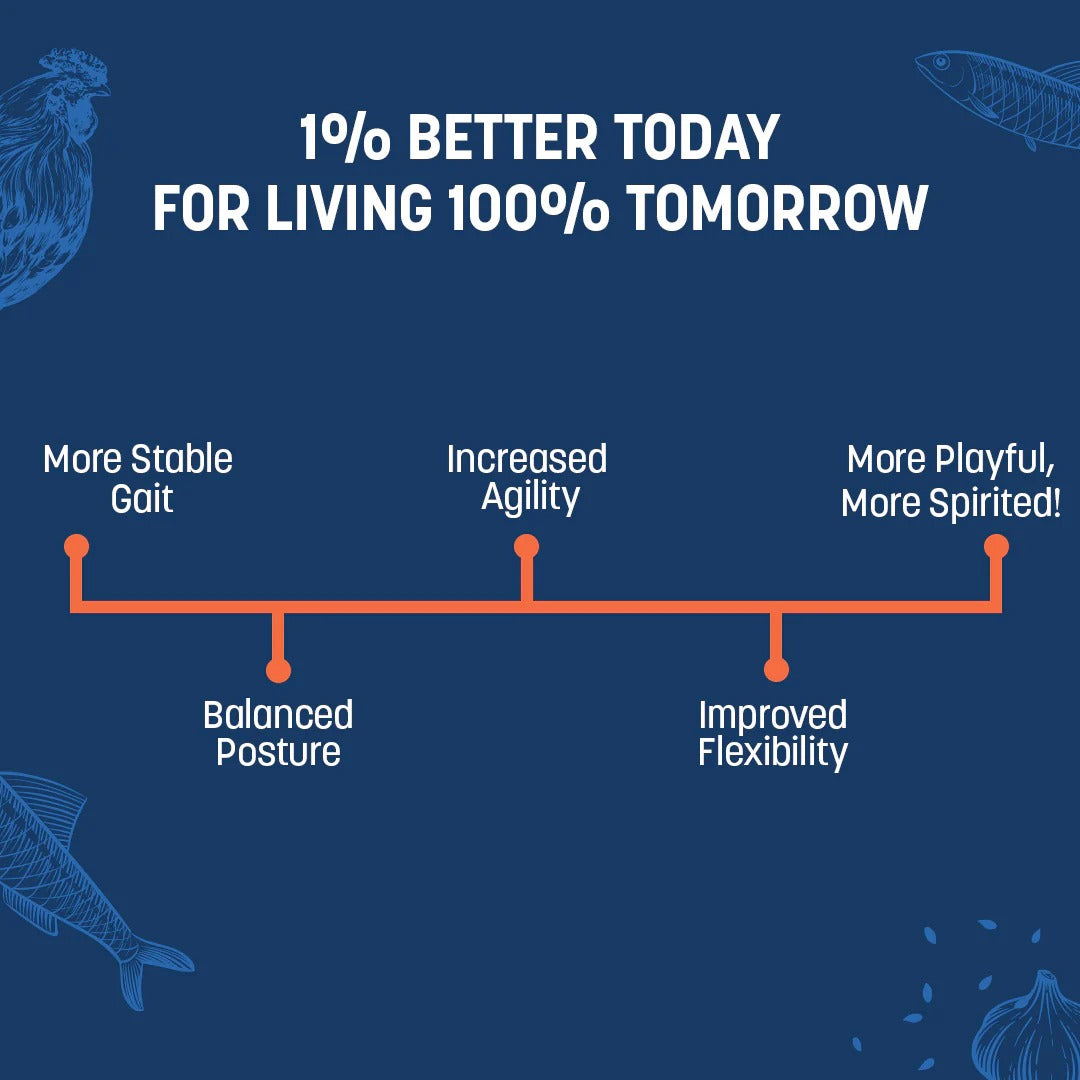 1% BETTER TODAY
FOR LIVING 100% TOMORROW

More Stable Gait

Balanced Posture

Increased Agility

Improved Flexibility

More Playful, More Spirited!